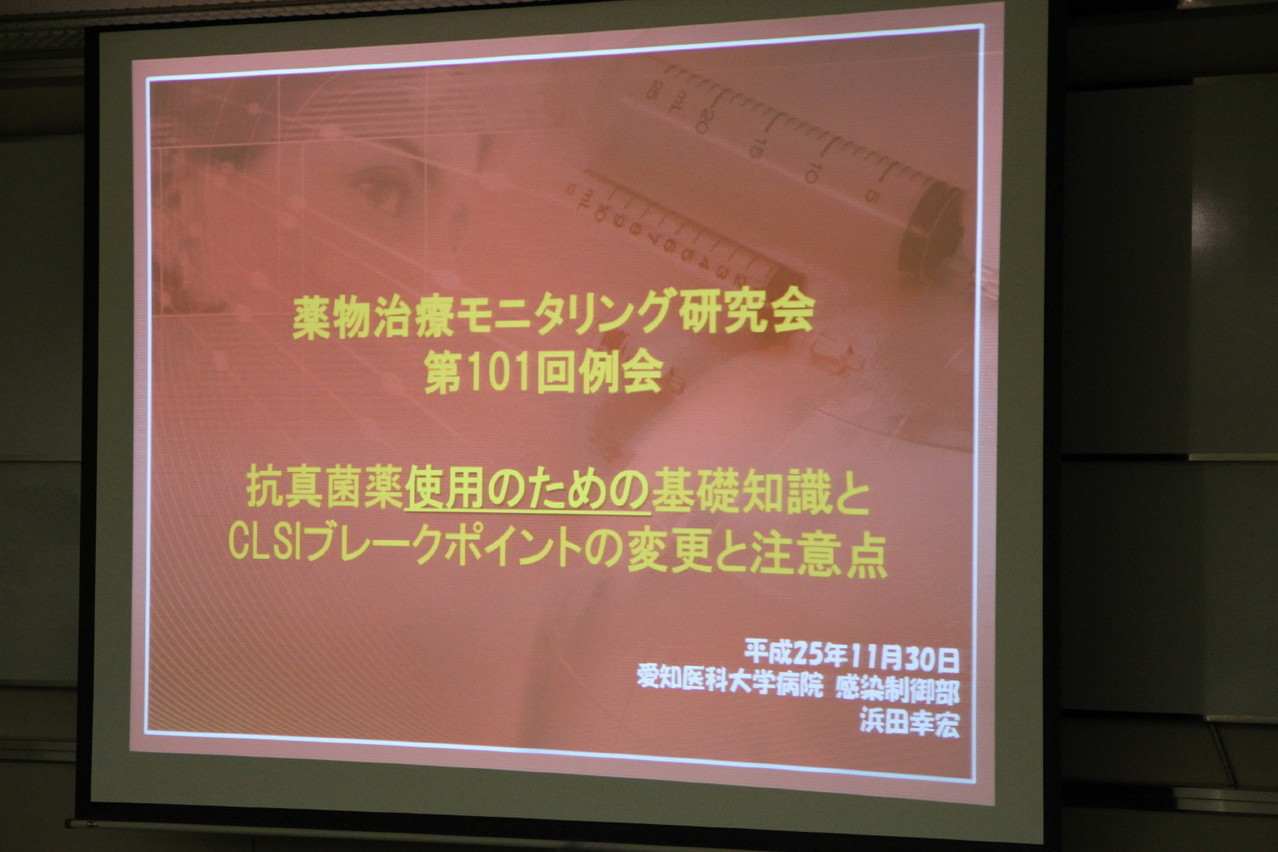 薬物治療モニタリング研究会
第101回例会

抗真菌薬使用のための基礎知識と
CLSIブレークポイントの変更と注意点

平成25年11月30日
愛知医科大学病院 感染制御部
浜田幸宏